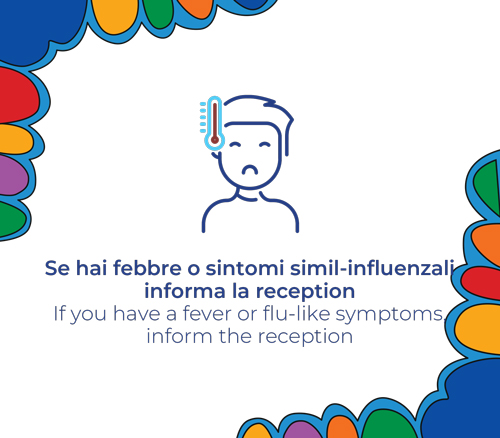 Se hai febbre o sintomi simil-influenzali informa la reception
If you have a fever or flu-like symptoms, inform the reception